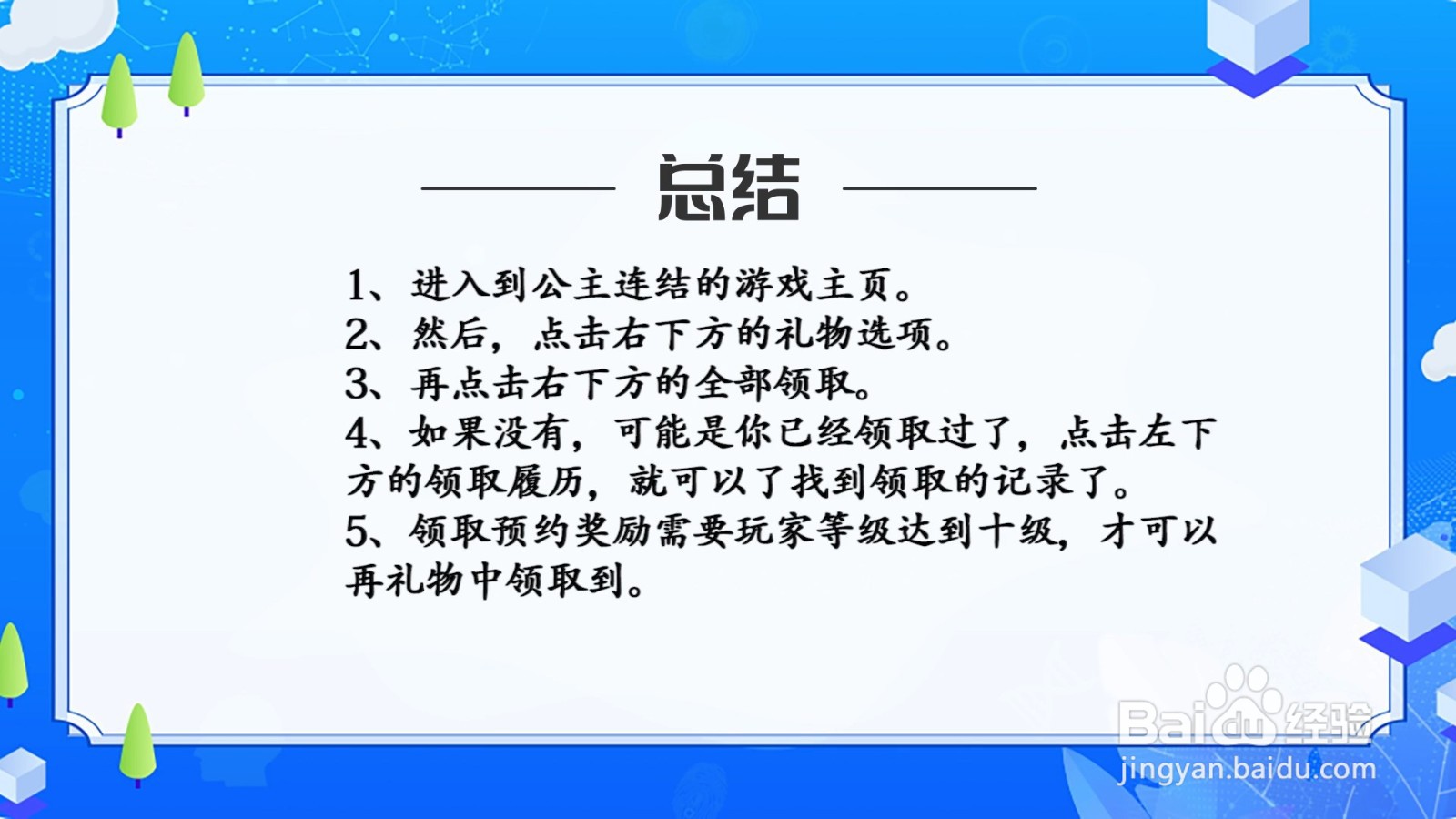 总结

1、进入到公主连结的游戏主页。
2、然后，点击右下方的礼物选项。
3、再点击右下方的全部领取。
4、如果没有，可能是你已经领取过了，点击左下方的领取履历，就可以了找到领取的记录了。
5、领取预约奖励需要玩家等级达到十级，才可以再礼物中领取到。

Baidu经验
jingyan.baidu.com